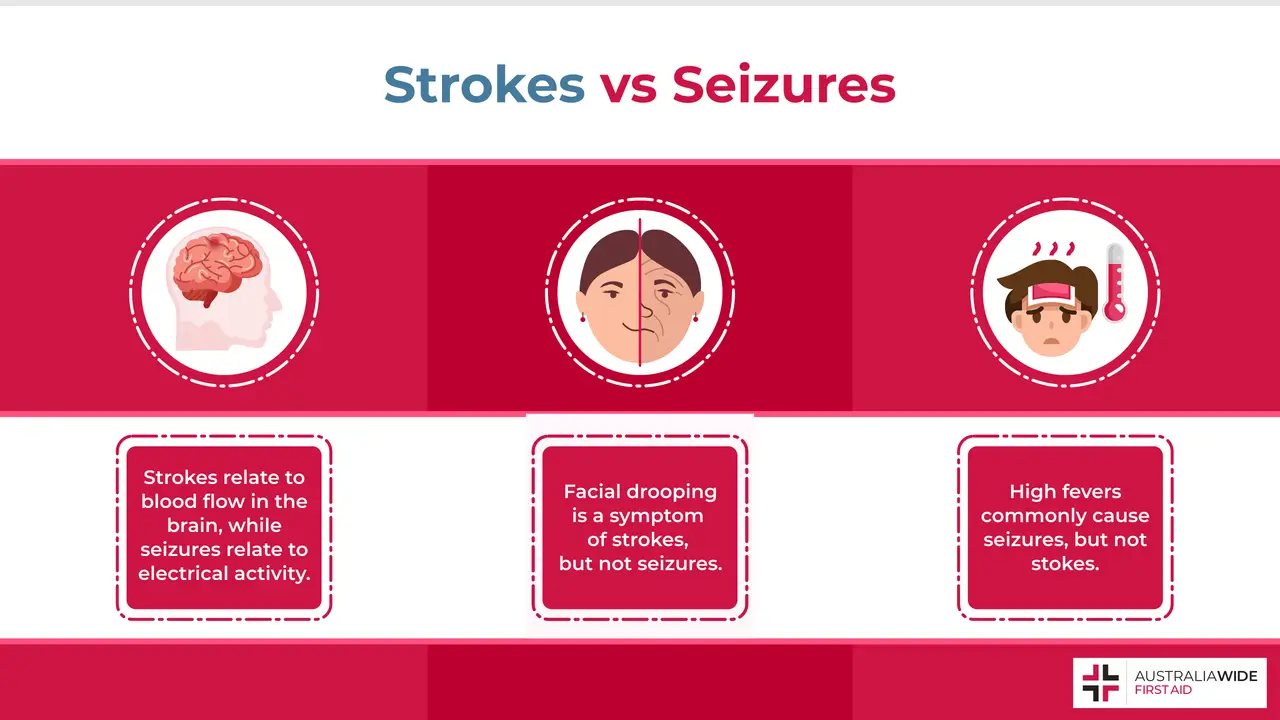 Strokes vs Seizures

Strokes relate to blood flow in the brain, while seizures relate to electrical activity.

Facial drooping is a symptom of strokes, but not seizures.

High fevers commonly cause seizures, but not stokes.

AUSTRALIAWIDE FIRST AID